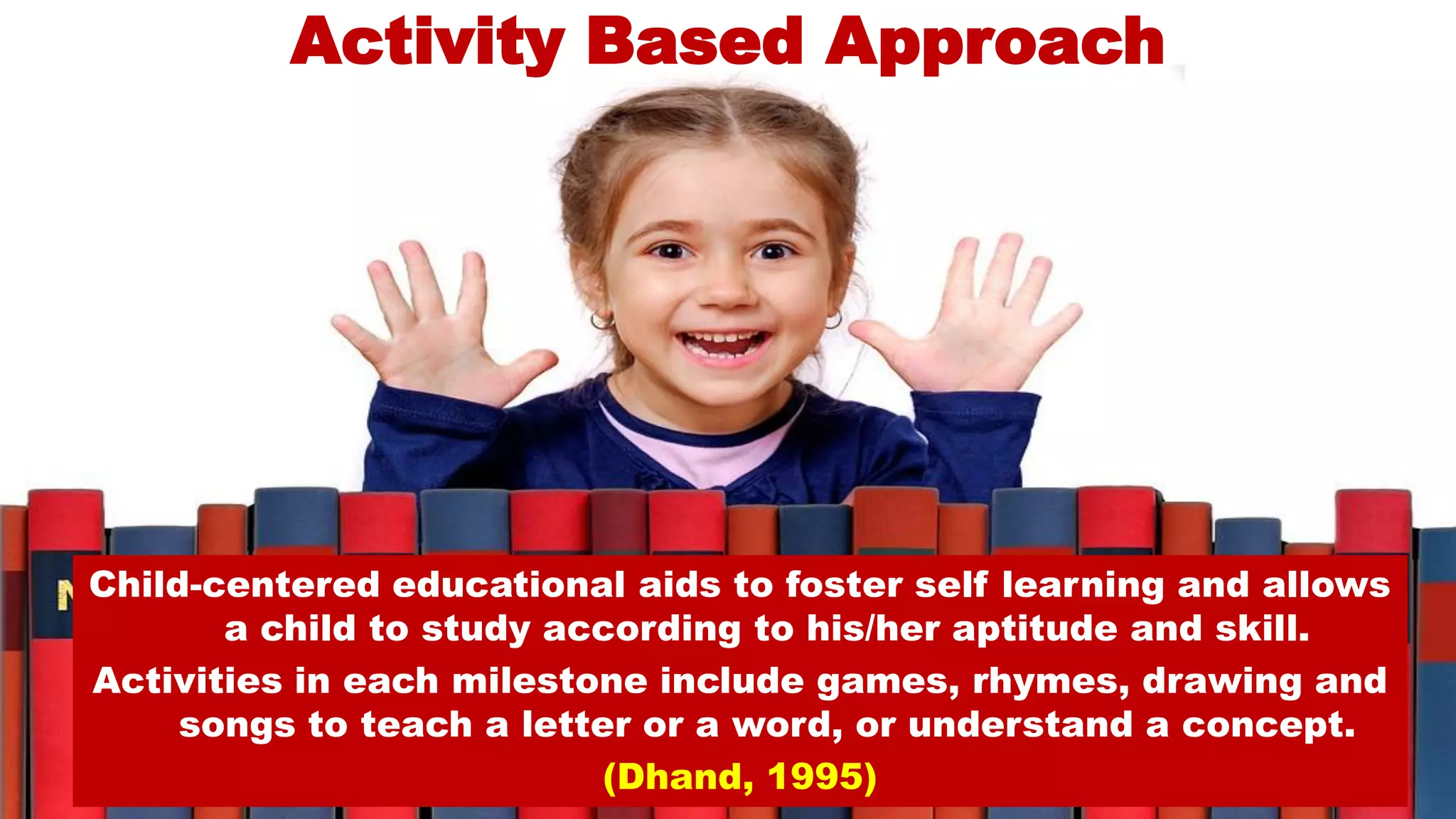 Activity Based Approach

Child-centered educational aids to foster self learning and allows a child to study according to his/her aptitude and skill.

Activities in each milestone include games, rhymes, drawing and songs to teach a letter or a word, or understand a concept.

(Dhand, 1995)